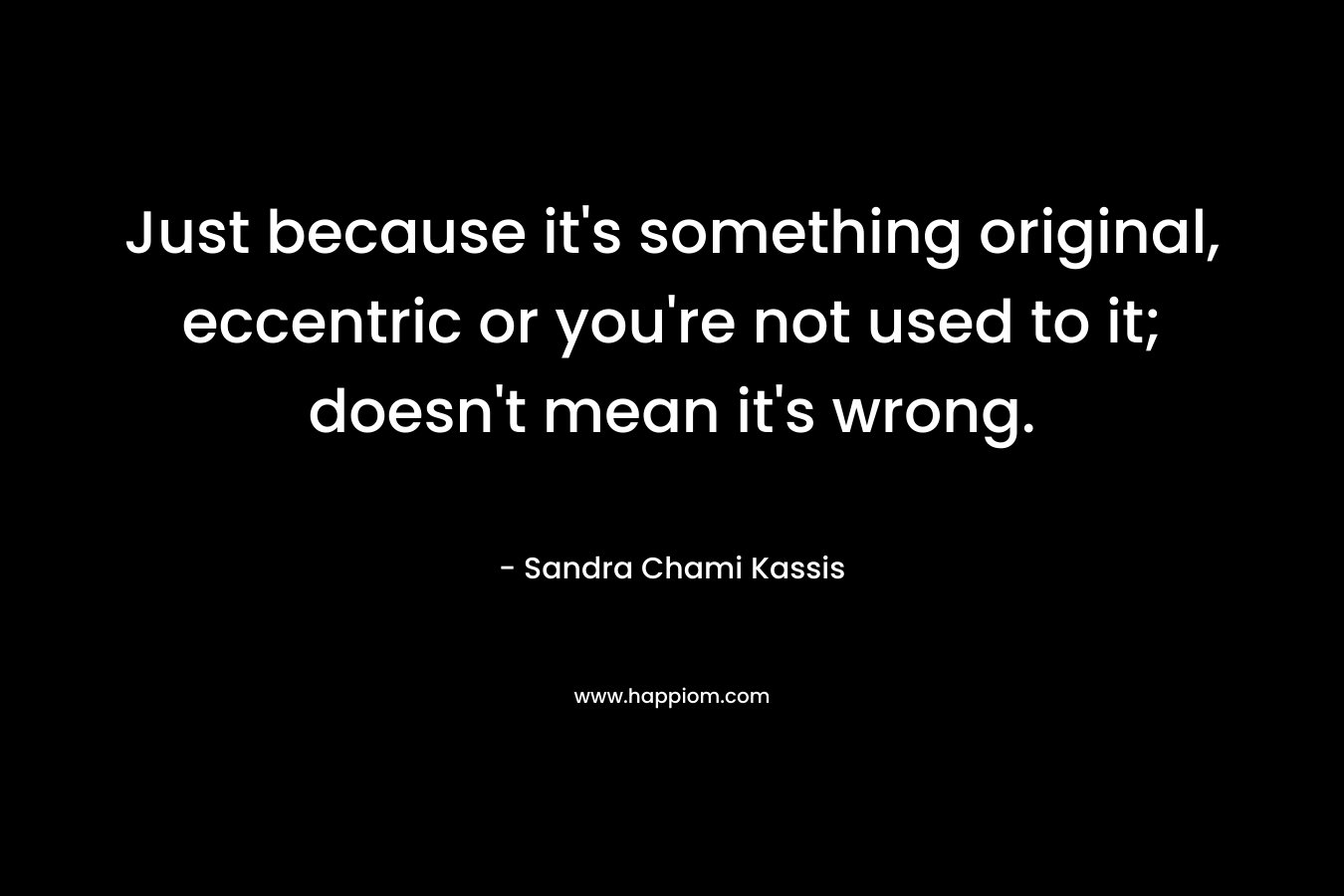 Just because it's something original, eccentric or you're not used to it; doesn't mean it's wrong.

- Sandra Chami Kassis

www.happiom.com